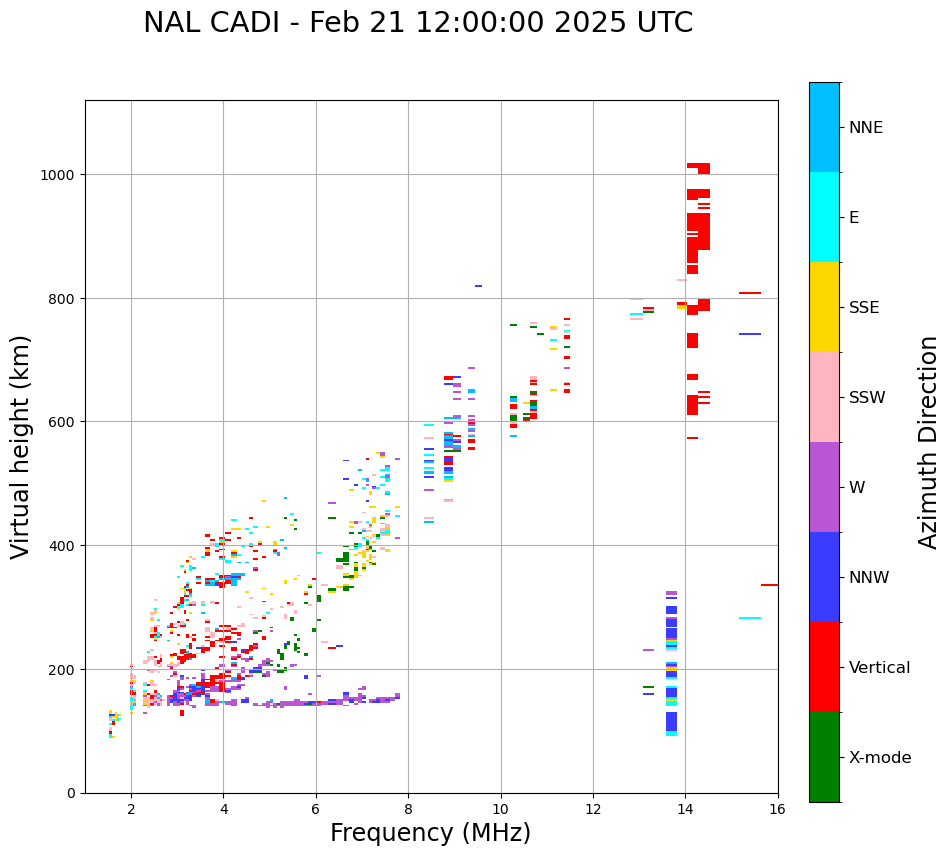 NAL CADI - Feb 21 12:00:00 2025 UTC

Virtual height (km)

1000
800
600
400
200
0

2
4
6
8
10
12
14
16

Frequency (MHz)

NNE
E
SSE
SSW
W
NNW
Vertical
X-mode

Azimuth Direction